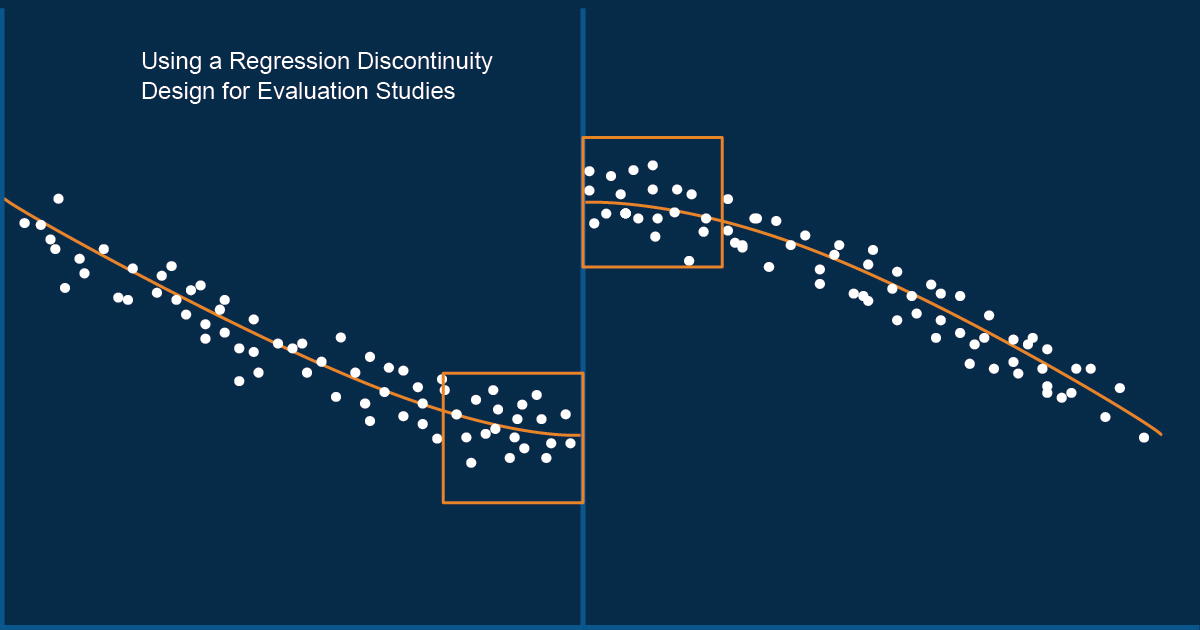 Using a Regression Discontinuity Design for Evaluation Studies